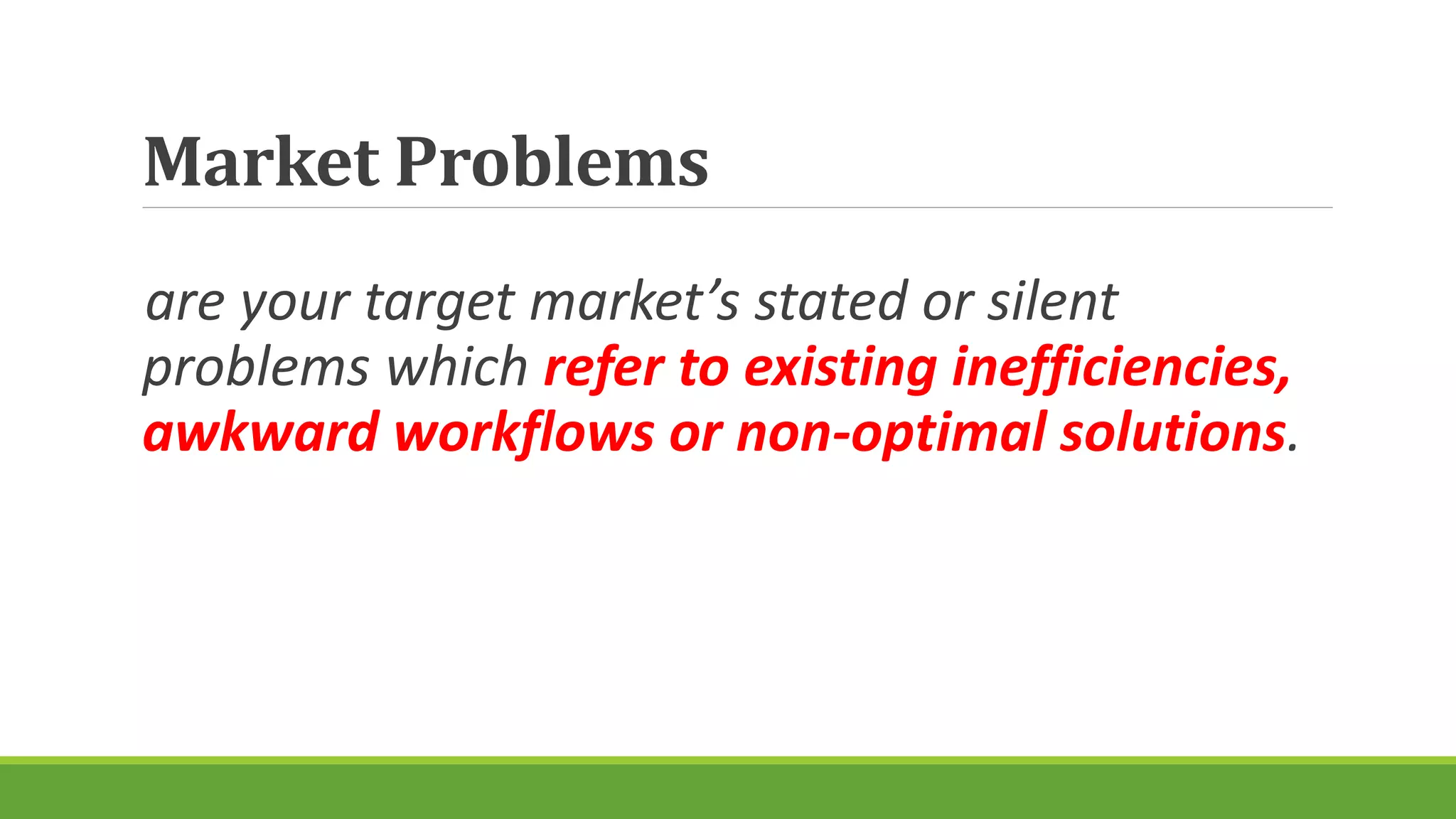 Market Problems

are your target market’s stated or silent problems which refer to existing inefficiencies, awkward workflows or non-optimal solutions.